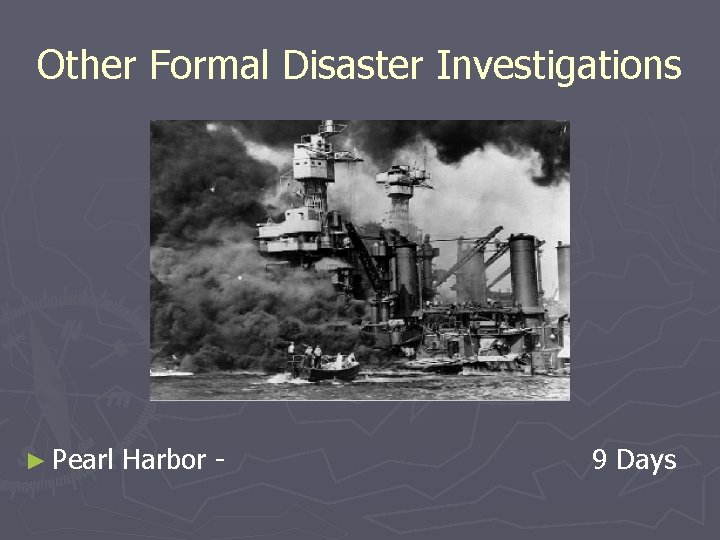 Other Formal Disaster Investigations

► Pearl Harbor - 9 Days